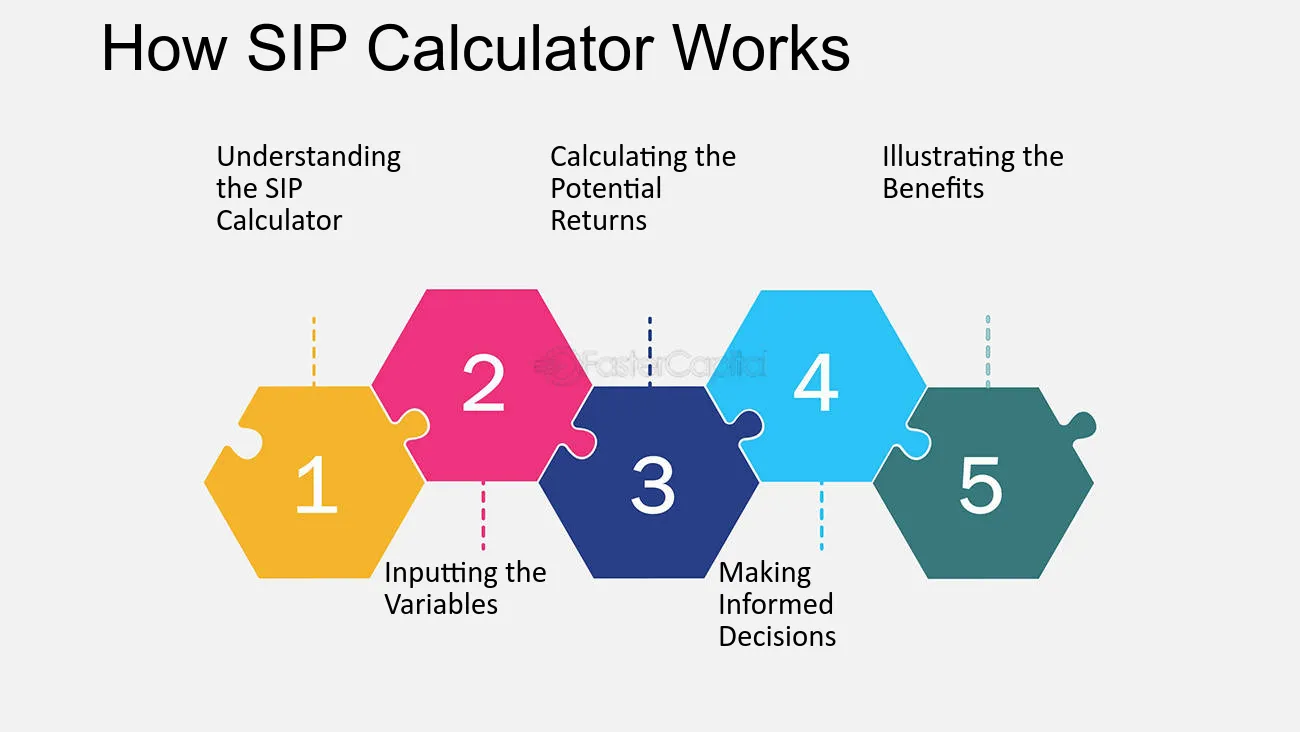 How SIP Calculator Works

Understanding the SIP Calculator

Calculating the Potential Returns

Illustrating the Benefits

FasterCapital

1

2

3

4

5

Inputting the Variables

Making Informed Decisions